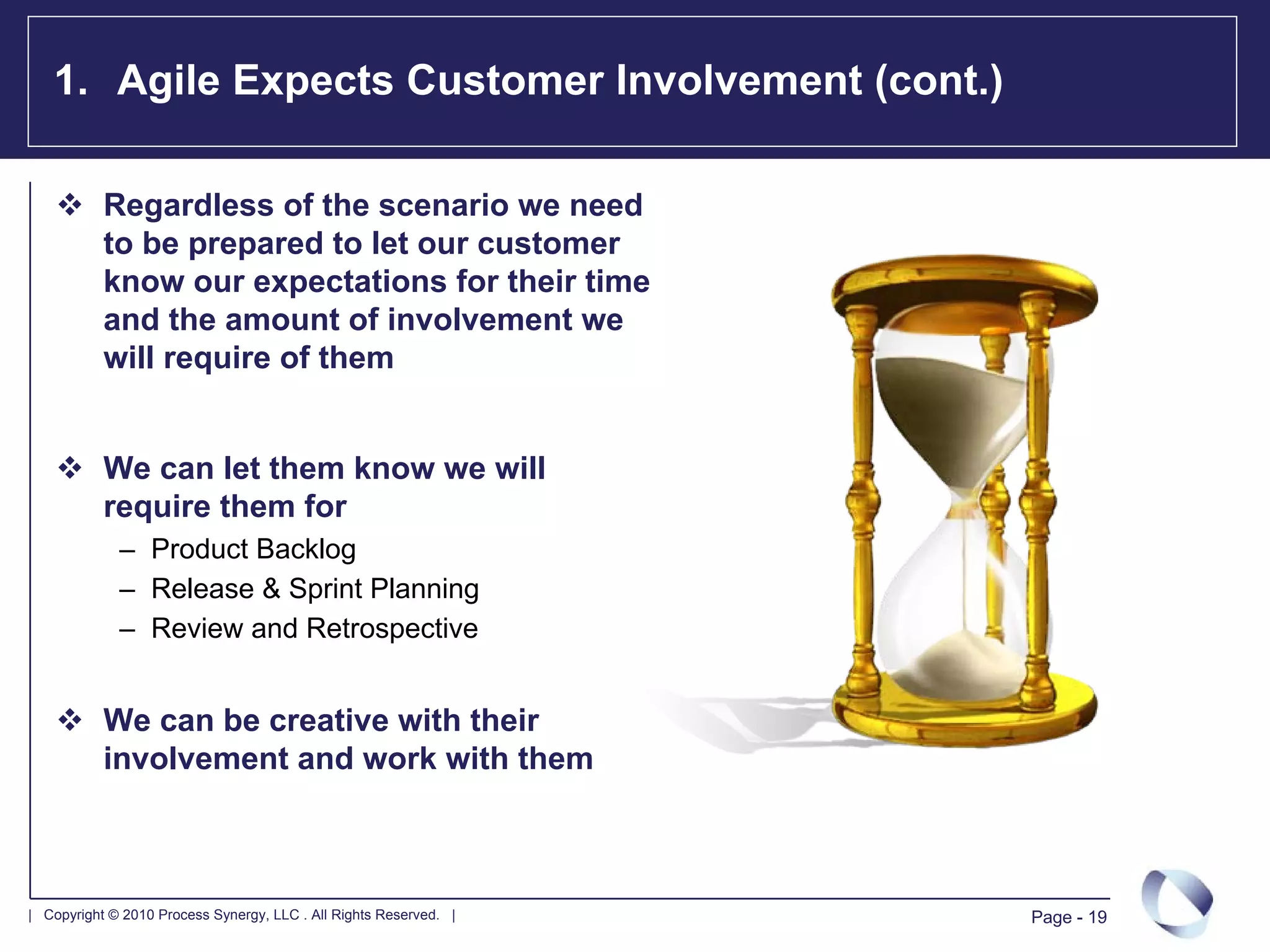 1. Agile Expects Customer Involvement (cont.)

❖ Regardless of the scenario we need to be prepared to let our customer know our expectations for their time and the amount of involvement we will require of them

❖ We can let them know we will require them for

– Product Backlog
– Release & Sprint Planning
– Review and Retrospective

❖ We can be creative with their involvement and work with them

| Copyright © 2010 Process Synergy, LLC . All Rights Reserved. |

Page - 19